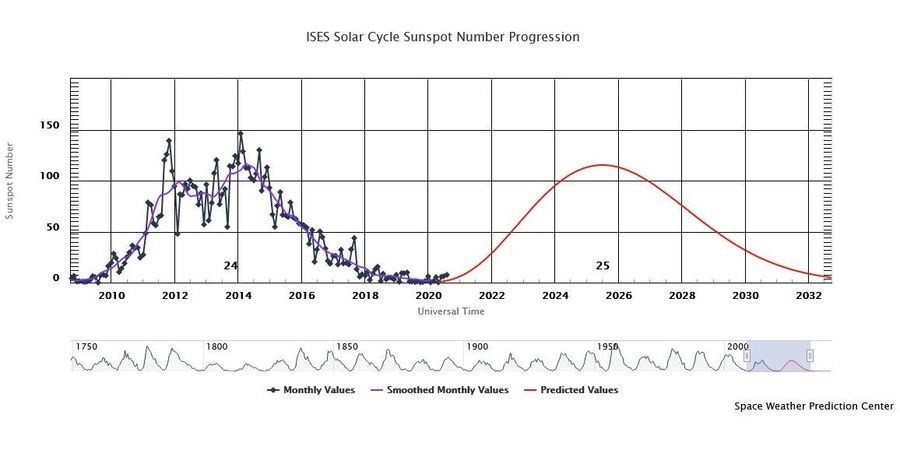 ISES Solar Cycle Sunspot Number Progression

Sunspot Number

150
100
50
0

24
25

2010 2012 2014 2016 2018 2020 2022 2024 2026 2028 2030 2032

Universal Time

1750 1800 1850 1900 1950 2000

Monthly Values   Smoothed Monthly Values   Predicted Values

Space Weather Prediction Center